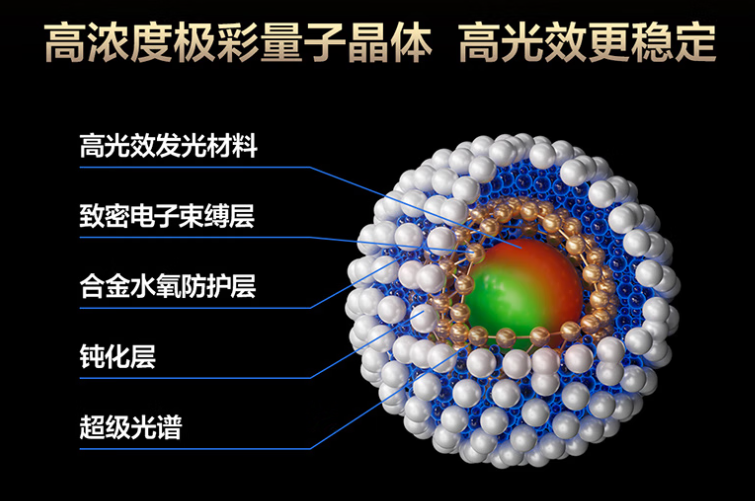 高浓度极彩量子晶体 高光效更稳定

高光效发光材料

致密电子束缚层

合金水氧防护层

钝化层

超级光谱